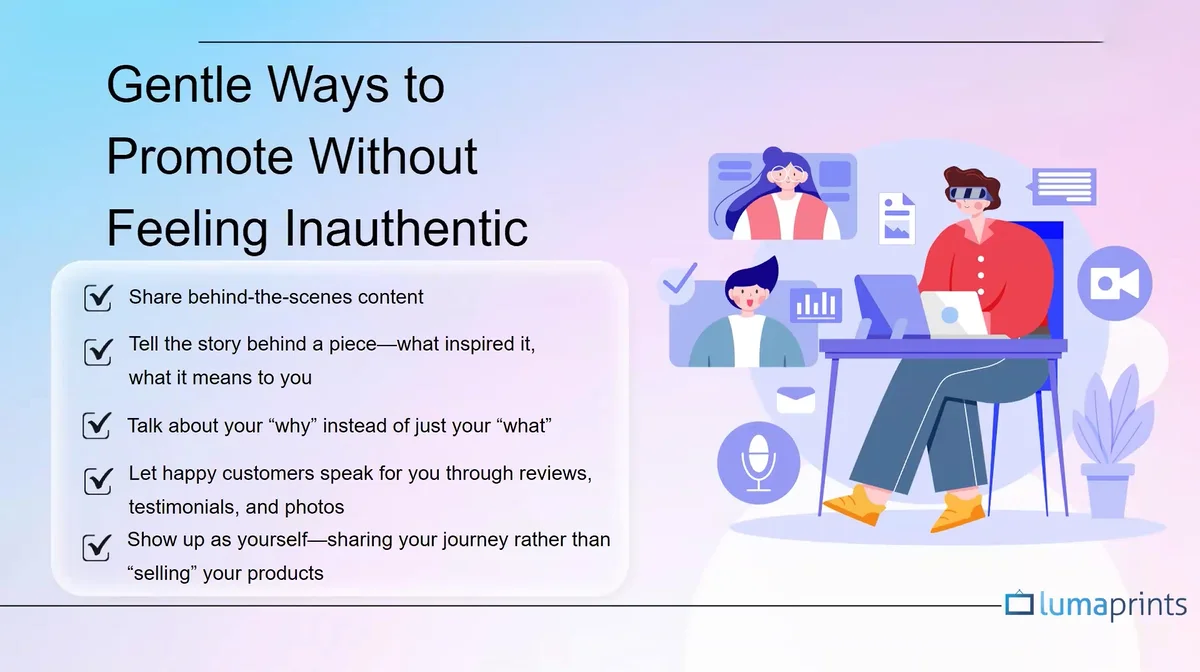 Gentle Ways to Promote Without Feeling Inauthentic

☑ Share behind-the-scenes content

☑ Tell the story behind a piece—what inspired it, what it means to you

☑ Talk about your "why" instead of just your "what"

☑ Let happy customers speak for you through reviews, testimonials, and photos

☑ Show up as yourself—sharing your journey rather than "selling" your products

lumaprints